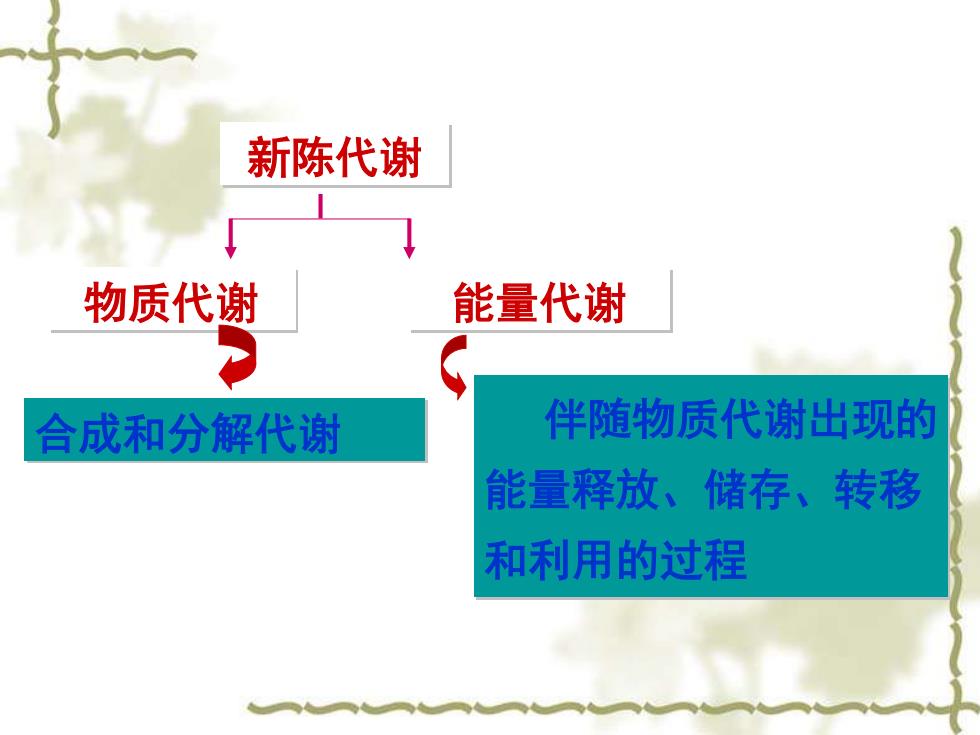 新陈代谢

物质代谢

能量代谢

合成和分解代谢

伴随物质代谢出现的能量释放、储存、转移和利用的过程